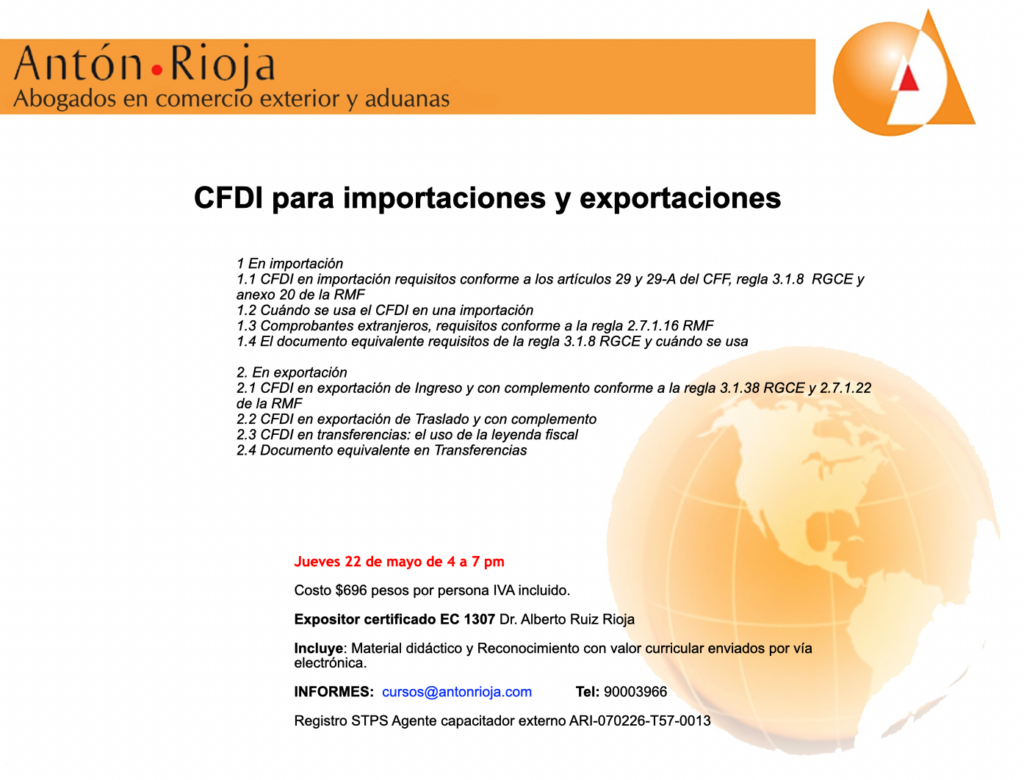 Antón•Rioja
Abogados en comercio exterior y aduanas

CFDI para importaciones y exportaciones

1 En importación
1.1 CFDI en importación requisitos conforme a los artículos 29 y 29-A del CFF, regla 3.1.8 RGCE y anexo 20 de la RMF
1.2 Cuándo se usa el CFDI en una importación
1.3 Comprobantes extranjeros, requisitos conforme a la regla 2.7.1.16 RMF
1.4 El documento equivalente requisitos de la regla 3.1.8 RGCE y cuándo se usa

2. En exportación
2.1 CFDI en exportación de Ingreso y con complemento conforme a la regla 3.1.38 RGCE y 2.7.1.22 de la RMF
2.2 CFDI en exportación de Traslado y con complemento
2.3 CFDI en transferencias: el uso de la leyenda fiscal
2.4 Documento equivalente en Transferencias

Jueves 22 de mayo de 4 a 7 pm

Costo $696 pesos por persona IVA incluido.

Expositor certificado EC 1307 Dr. Alberto Ruiz Rioja

Incluye: Material didáctico y Reconocimiento con valor curricular enviados por vía electrónica.

INFORMES: cursos@antonrioja.com Tel: 90003966

Registro STPS Agente capacitador externo ARI-070226-T57-0013